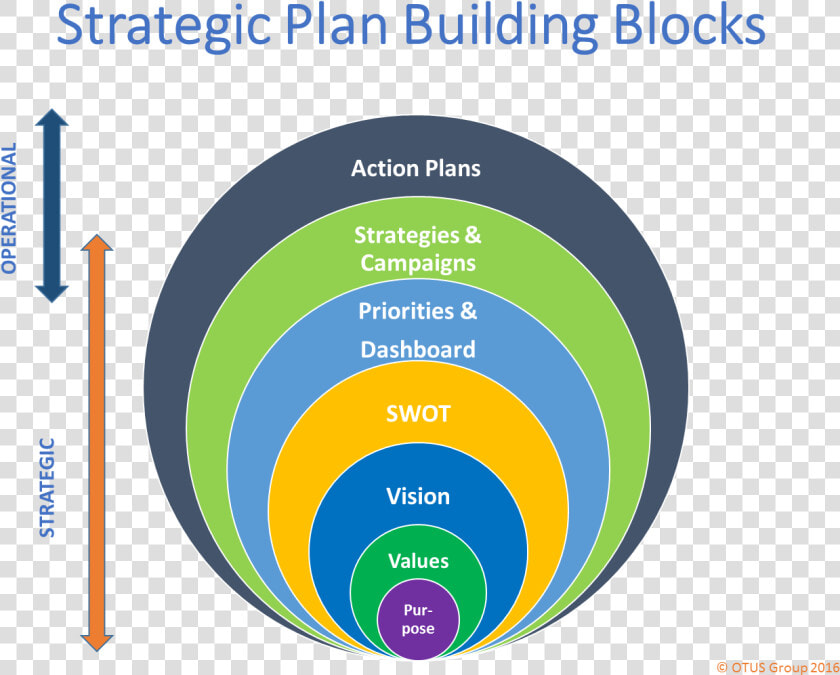 Strategic Plan Building Blocks

OPERATIONAL

STRATEGIC

Action Plans

Strategies & Campaigns

Priorities & Dashboard

SWOT

Vision

Values

Purpose

© OTUS Group 2016